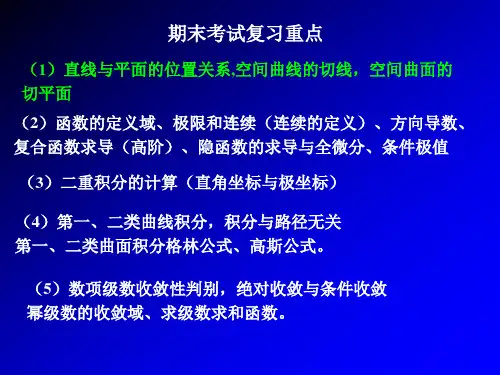 期末考试复习重点

（1）直线与平面的位置关系,空间曲线的切线，空间曲面的切平面

（2）函数的定义域、极限和连续（连续的定义）、方向导数、复合函数求导（高阶）、隐函数的求导与全微分、条件极值

（3）二重积分的计算（直角坐标与极坐标）

（4）第一、二类曲线积分，积分与路径无关
第一、二类曲面积分格林公式、高斯公式。

（5）数项级数收敛性判别，绝对收敛与条件收敛
幂级数的收敛域、求级数求和函数。